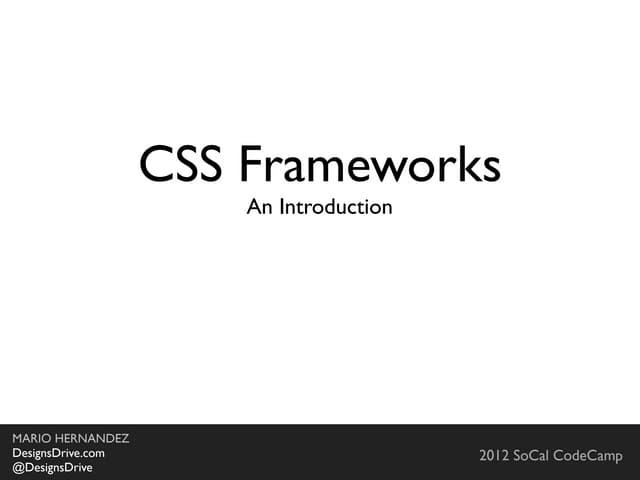 CSS Frameworks

An Introduction

MARIO HERNANDEZ
DesignsDrive.com
@DesignsDrive

2012 SoCal CodeCamp